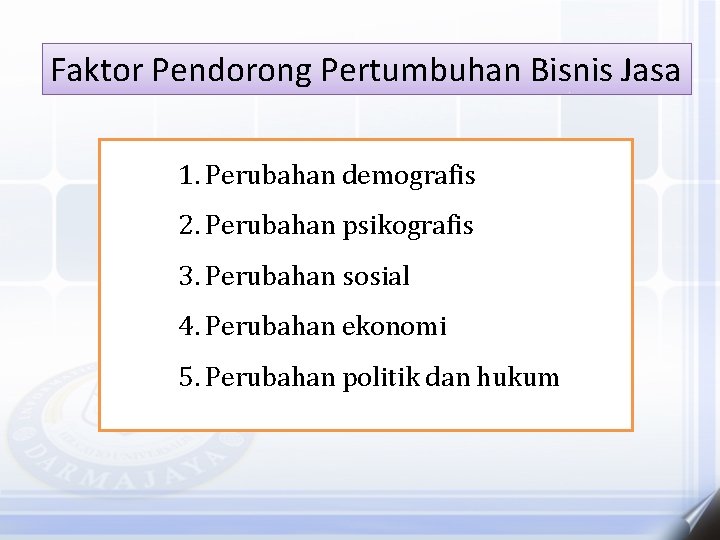 Faktor Pendorong Pertumbuhan Bisnis Jasa

1. Perubahan demografis
2. Perubahan psikografis
3. Perubahan sosial
4. Perubahan ekonomi
5. Perubahan politik dan hukum

DARMAJAYA